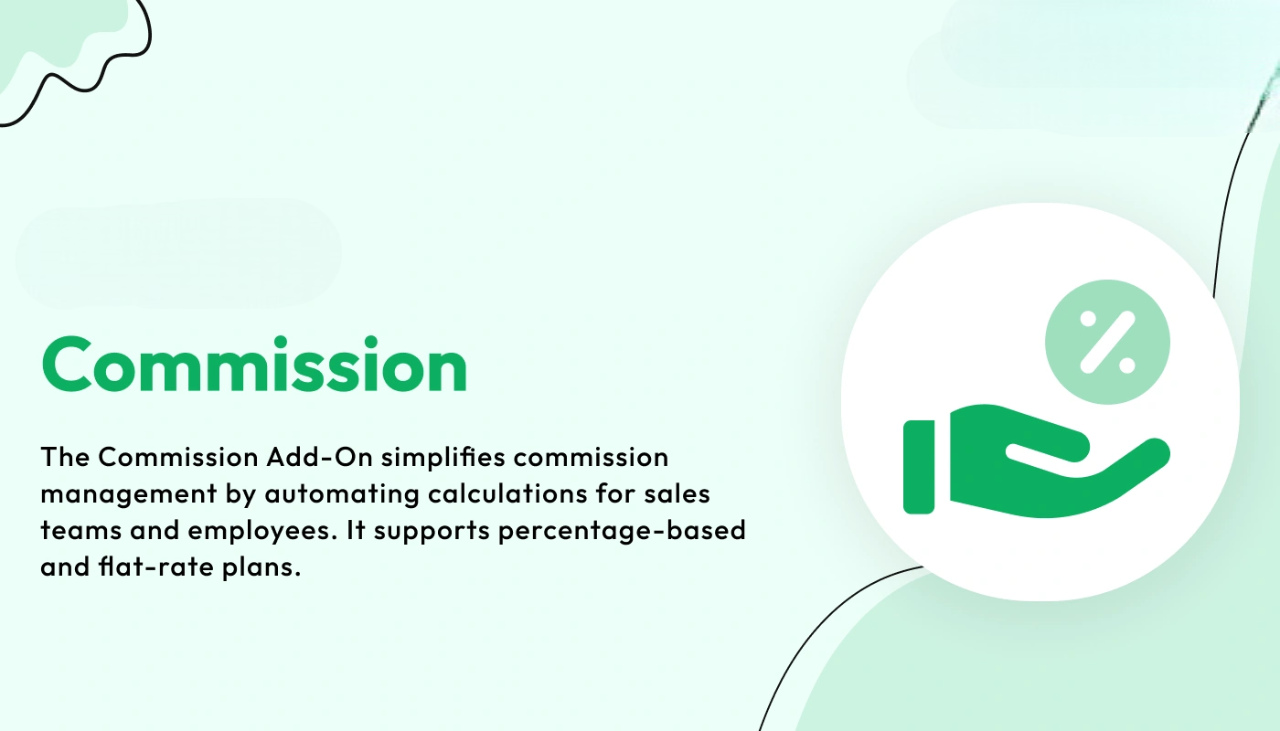 Commission

The Commission Add-On simplifies commission management by automating calculations for sales teams and employees. It supports percentage-based and flat-rate plans.

%